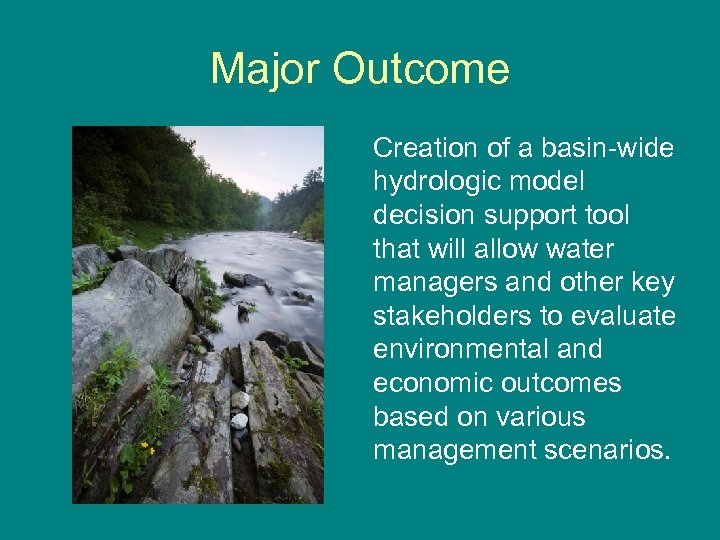 Major Outcome

Creation of a basin-wide hydrologic model decision support tool that will allow water managers and other key stakeholders to evaluate environmental and economic outcomes based on various management scenarios.